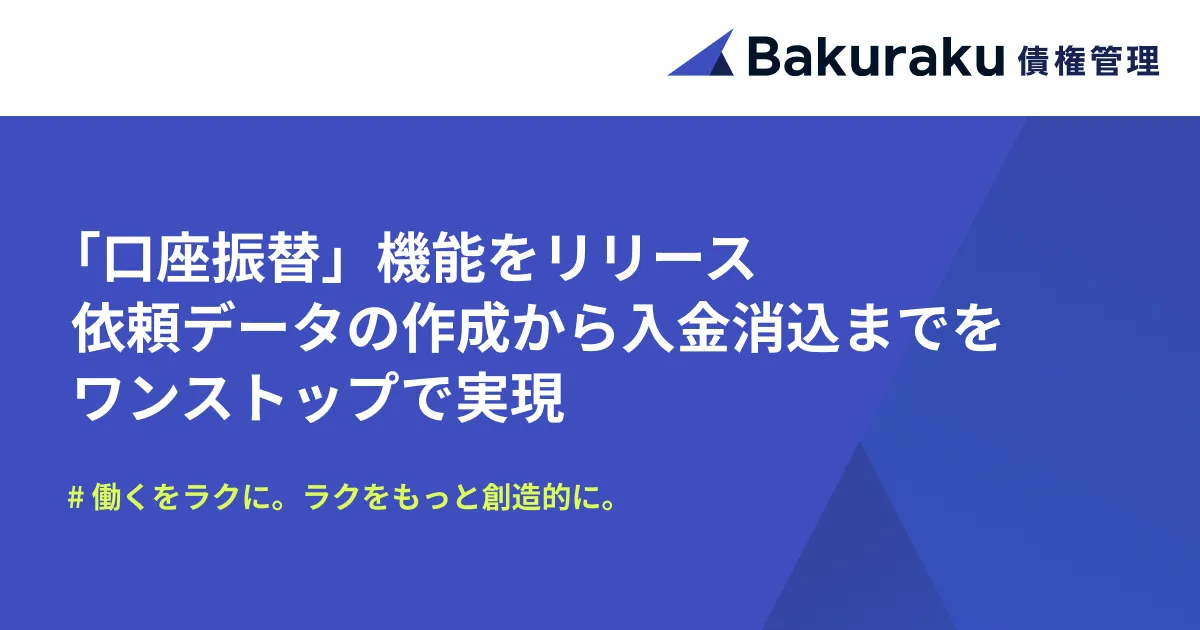 Bakuraku 債権管理

「口座振替」機能をリリース
依頼データの作成から入金消込までを
ワンストップで実現

# 働くをラクに。ラクをもっと創造的に。